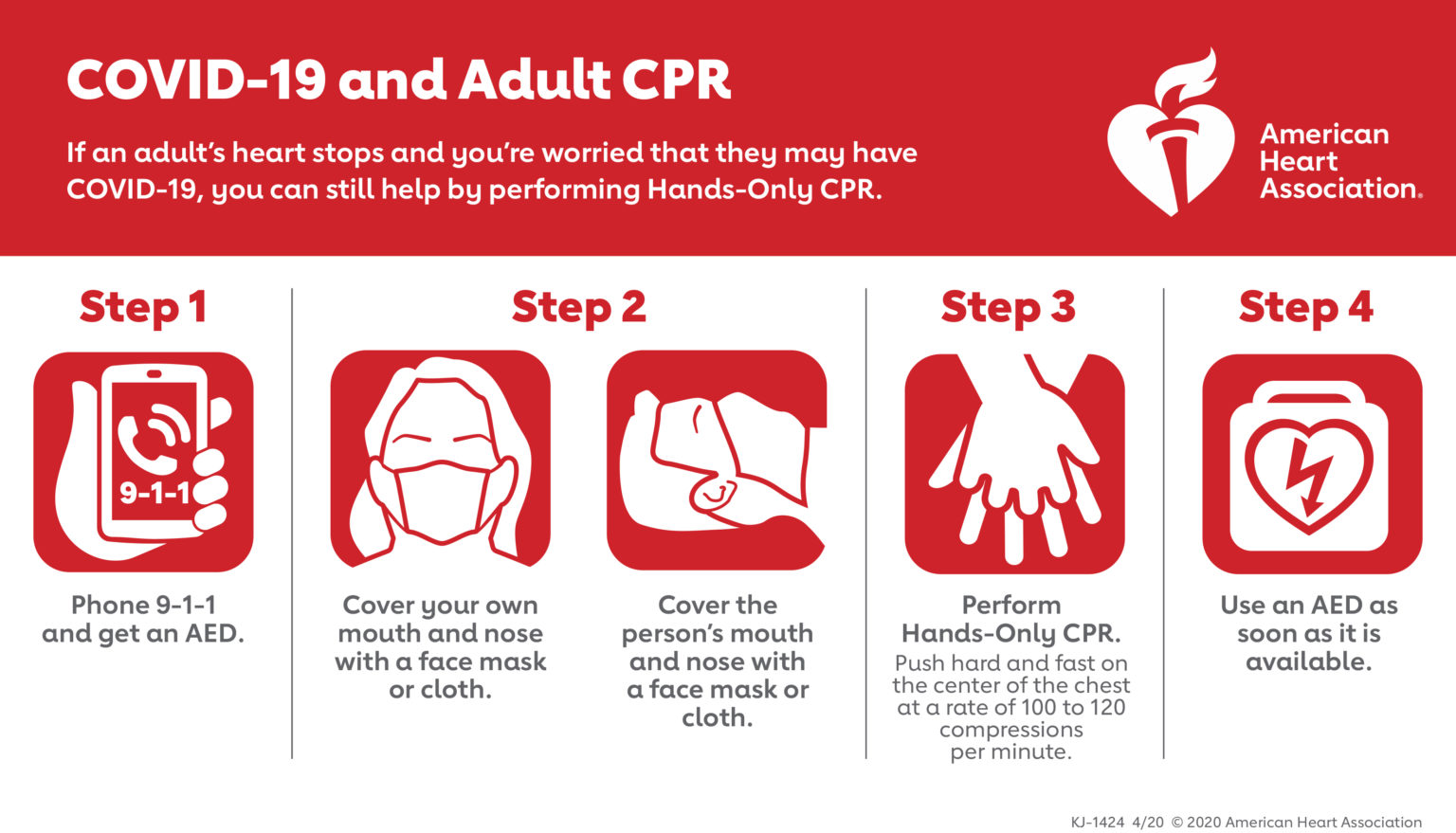 COVID-19 and Adult CPR

If an adult's heart stops and you're worried that they may have COVID-19, you can still help by performing Hands-Only CPR.

American Heart Association.

Step 1

9-1-1

Phone 9-1-1 and get an AED.

Step 2

Cover your own mouth and nose with a face mask or cloth.

Cover the person's mouth and nose with a face mask or cloth.

Step 3

Perform Hands-Only CPR.

Push hard and fast on the center of the chest at a rate of 100 to 120 compressions per minute.

Step 4

Use an AED as soon as it is available.

KJ-1424 4/20 © 2020 American Heart Association